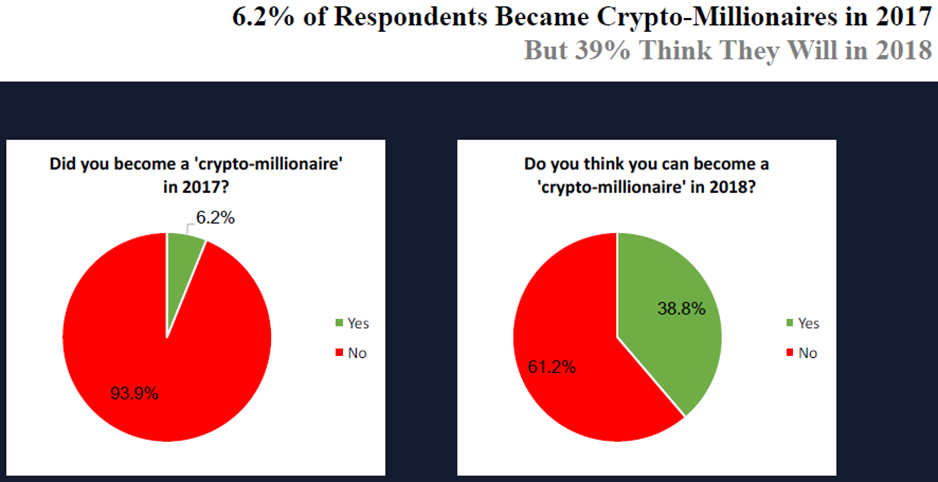 6.2% of Respondents Became Crypto-Millionaires in 2017
But 39% Think They Will in 2018

Did you become a 'crypto-millionaire' in 2017?

6.2%

93.9%

Yes
No

Do you think you can become a 'crypto-millionaire' in 2018?

38.8%

61.2%

Yes
No